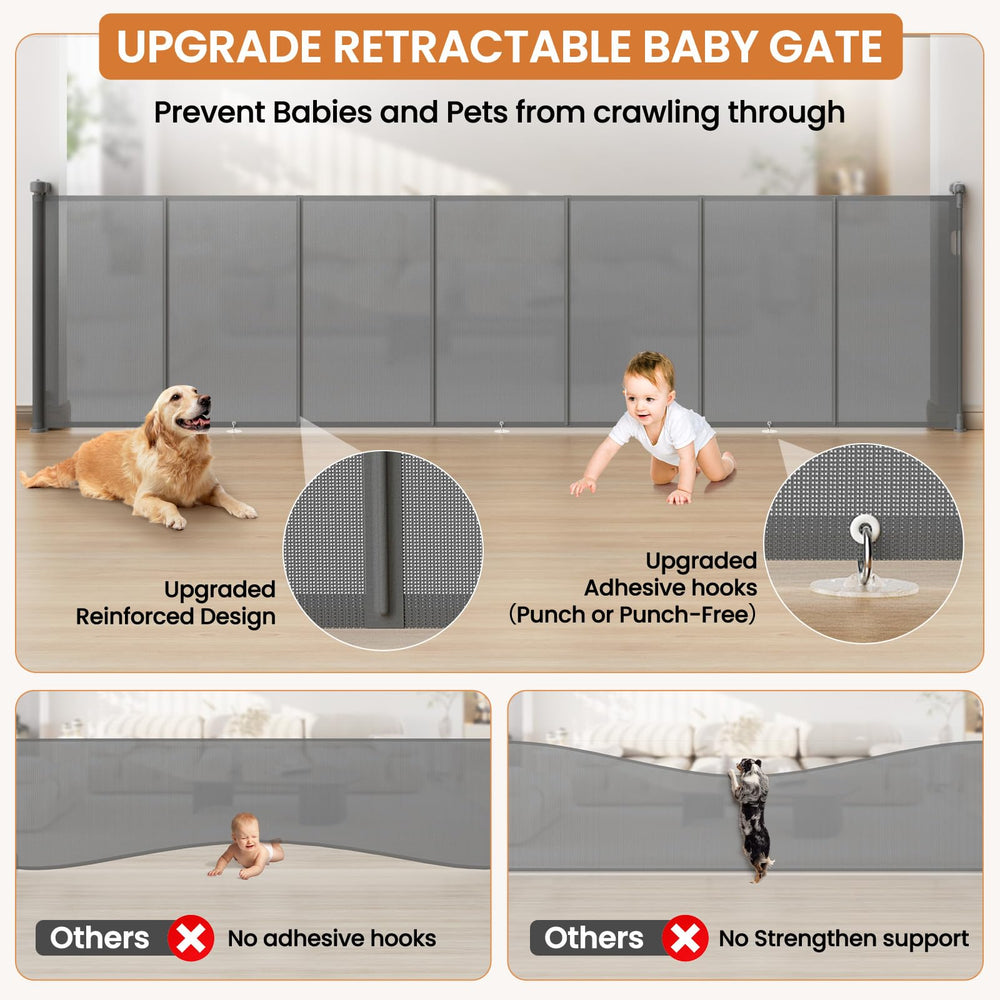 UPGRADE RETRACTABLE BABY GATE

Prevent Babies and Pets from crawling through

Upgraded Reinforced Design

Upgraded Adhesive hooks (Punch or Punch-Free)

Others No adhesive hooks

Others No Strengthen support